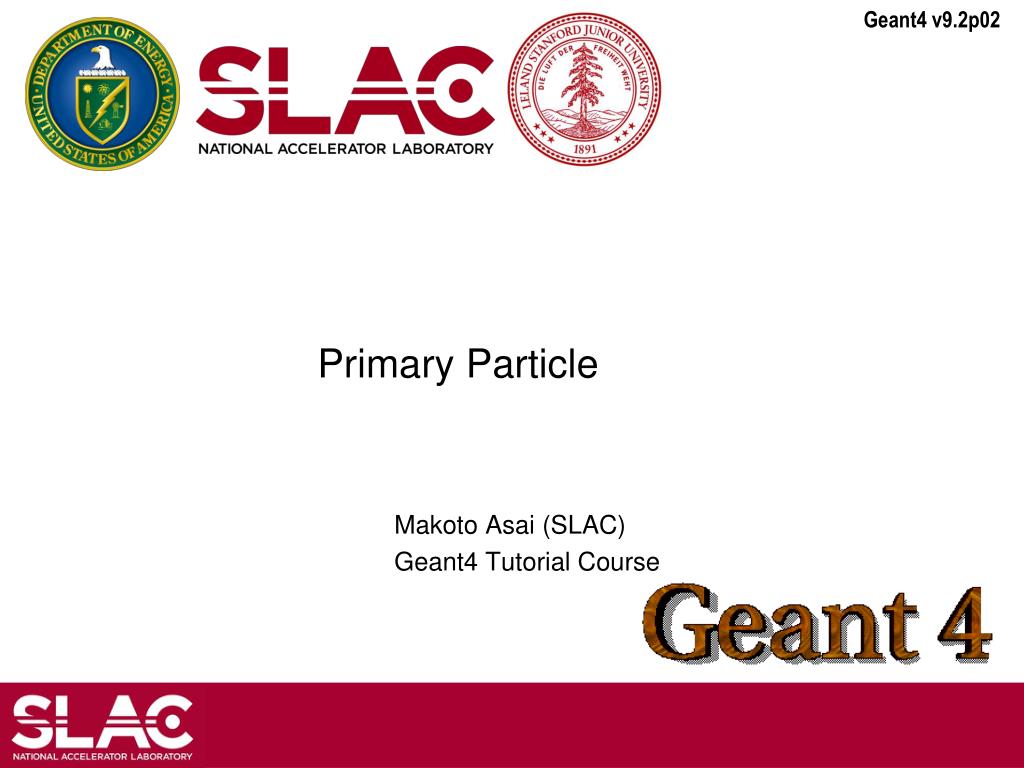 Geant4 v9.2p02

DEPARTMENT OF ENERGY UNITED STATES OF AMERICA

SLAC
NATIONAL ACCELERATOR LABORATORY

LELAND STANFORD JUNIOR UNIVERSITY
DIE LUFT DER FREIHEIT WEHT
1891

Primary Particle

Makoto Asai (SLAC)
Geant4 Tutorial Course

Geant 4

SLAC
NATIONAL ACCELERATOR LABORATORY